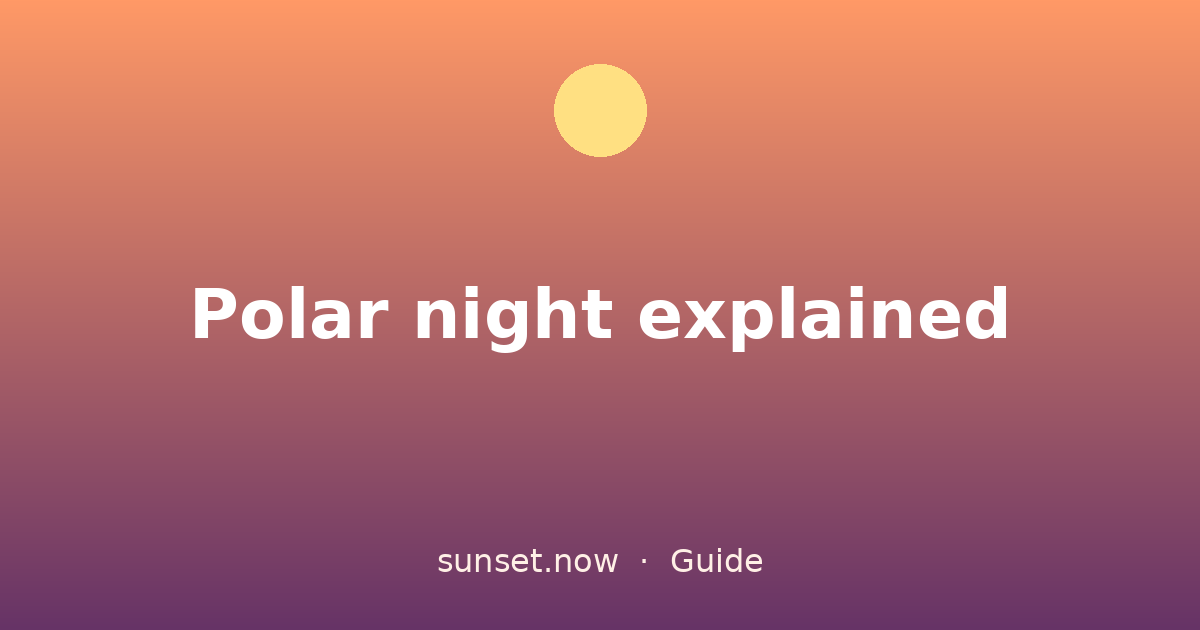 Polar night explained

sunset.now · Guide